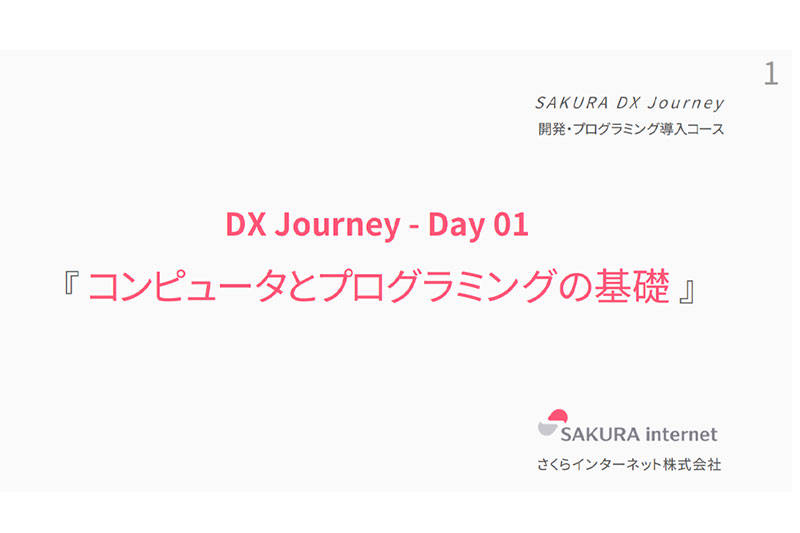 1

SAKURA DX Journey
開発・プログラミング導入コース

DX Journey - Day 01
『 コンピュータとプログラミングの基礎 』

SAKURA internet
さくらインターネット株式会社